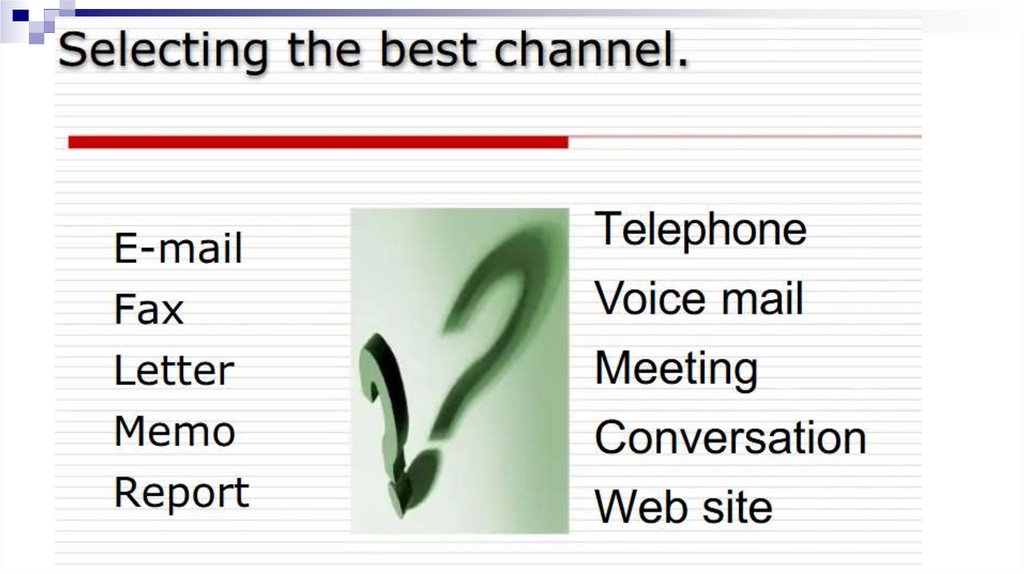 Selecting the best channel.

E-mail
Fax
Letter
Memo
Report

Telephone
Voice mail
Meeting
Conversation
Web site